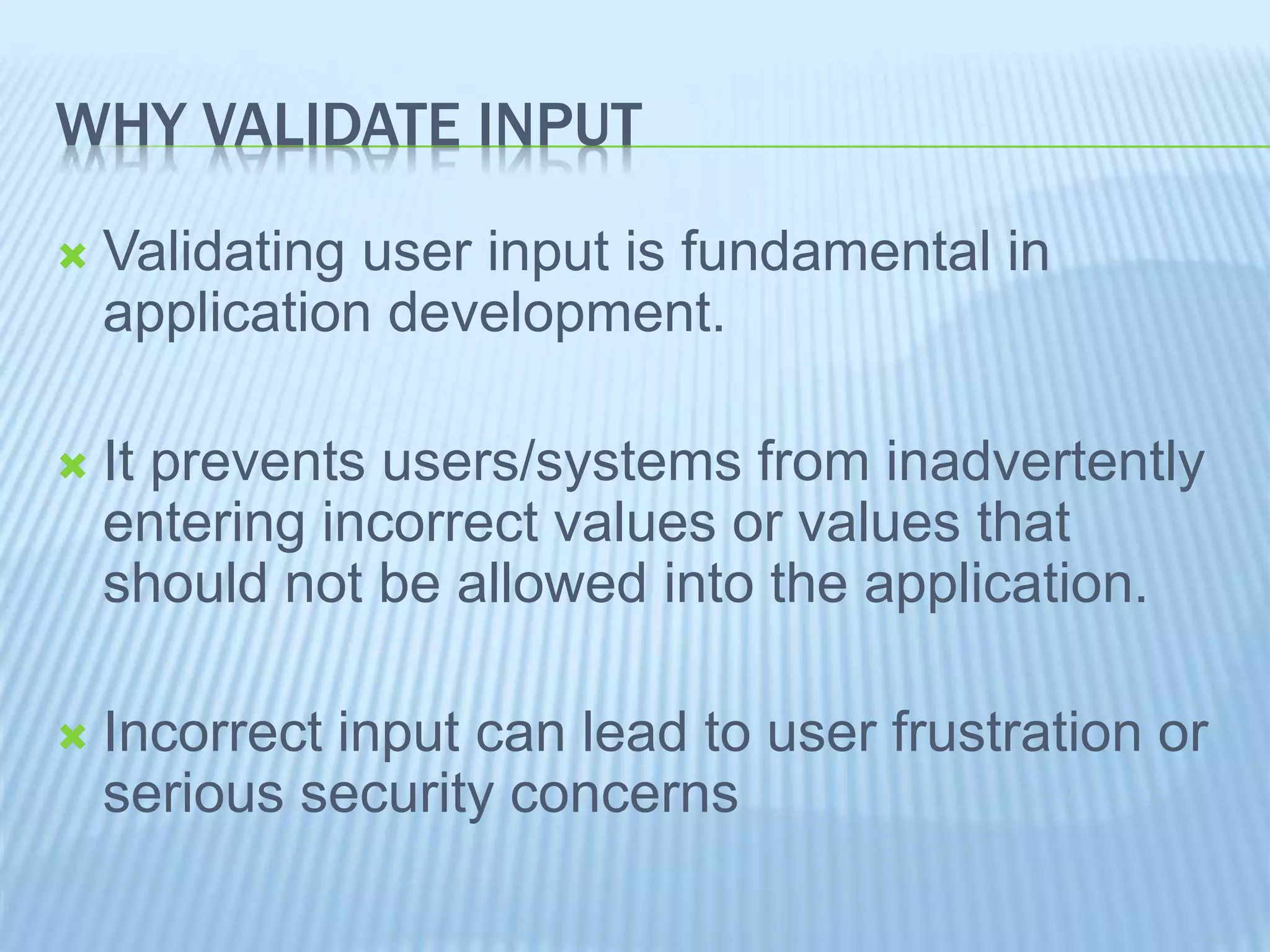 WHY VALIDATE INPUT

Validating user input is fundamental in application development.

It prevents users/systems from inadvertently entering incorrect values or values that should not be allowed into the application.

Incorrect input can lead to user frustration or serious security concerns